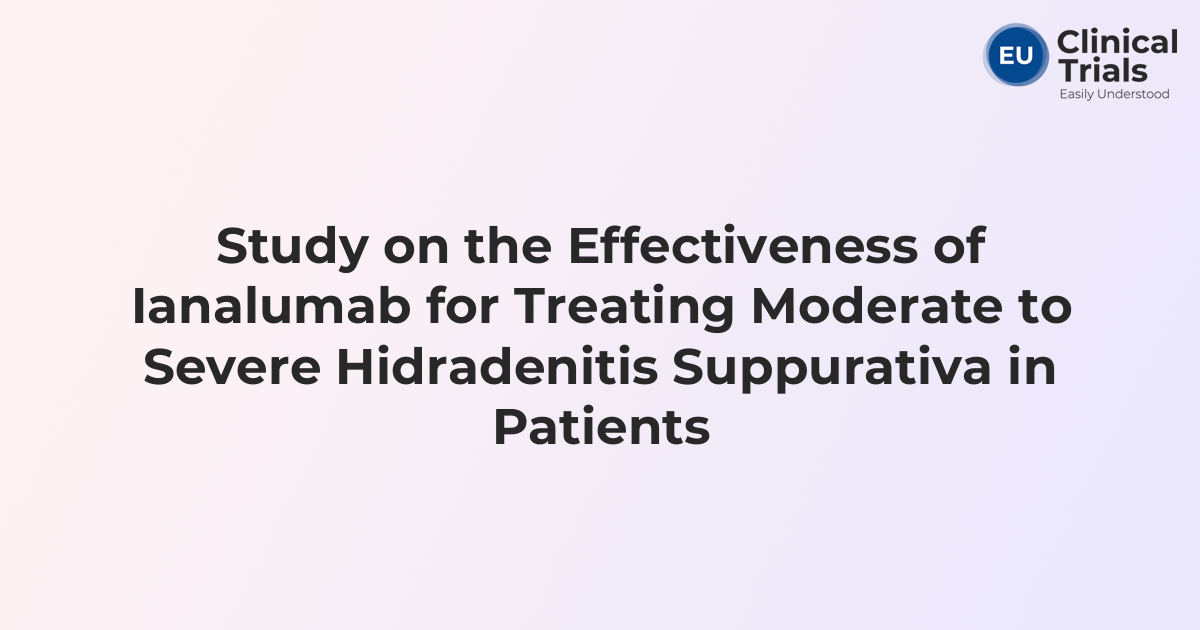 EU Clinical Trials
Easily Understood

Study on the Effectiveness of Ianalumab for Treating Moderate to Severe Hidradenitis Suppurativa in Patients